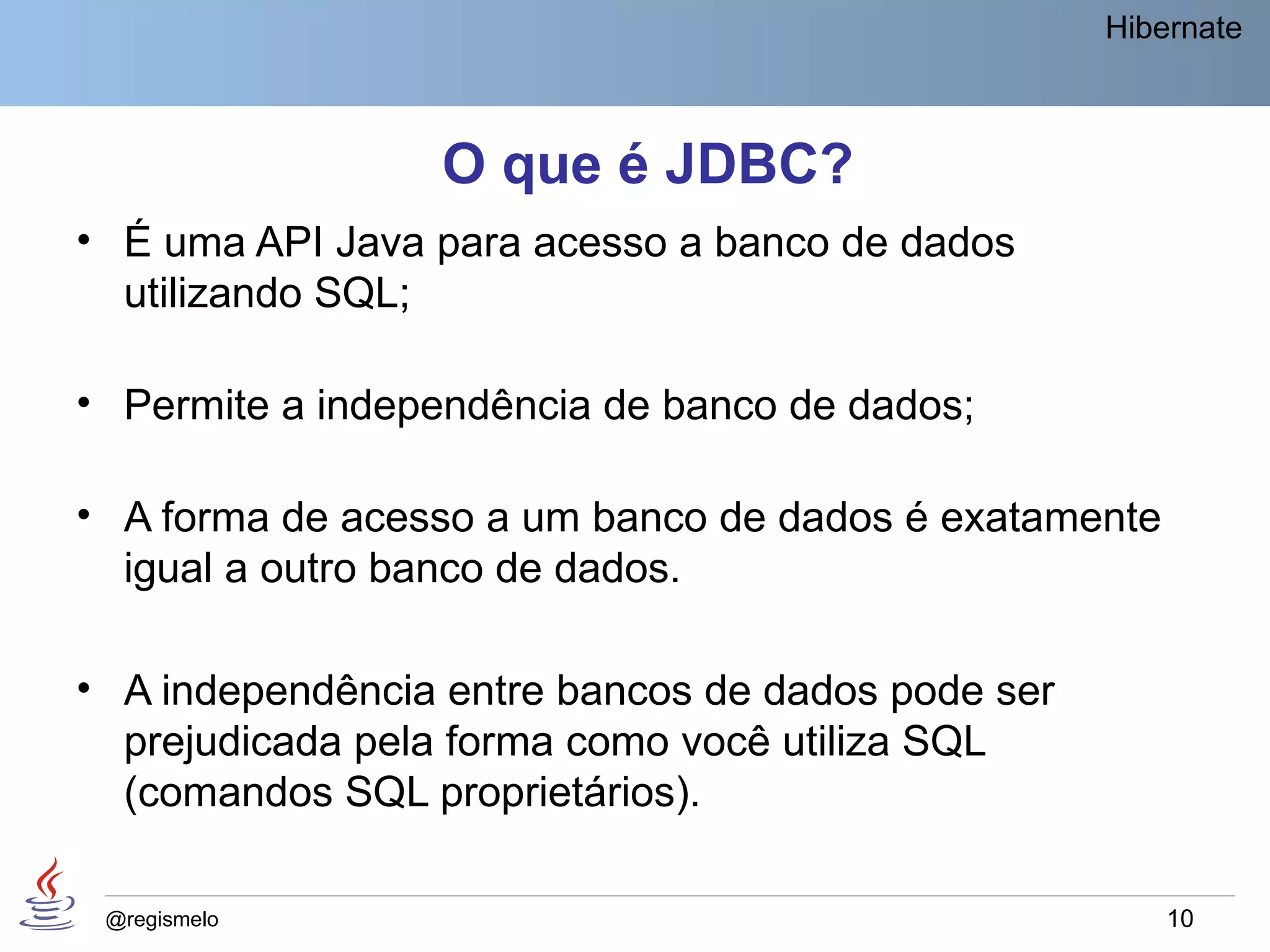 Hibernate

O que é JDBC?

• É uma API Java para acesso a banco de dados utilizando SQL;

• Permite a independência de banco de dados;

• A forma de acesso a um banco de dados é exatamente igual a outro banco de dados.

• A independência entre bancos de dados pode ser prejudicada pela forma como você utiliza SQL (comandos SQL proprietários).

@regismelo

10